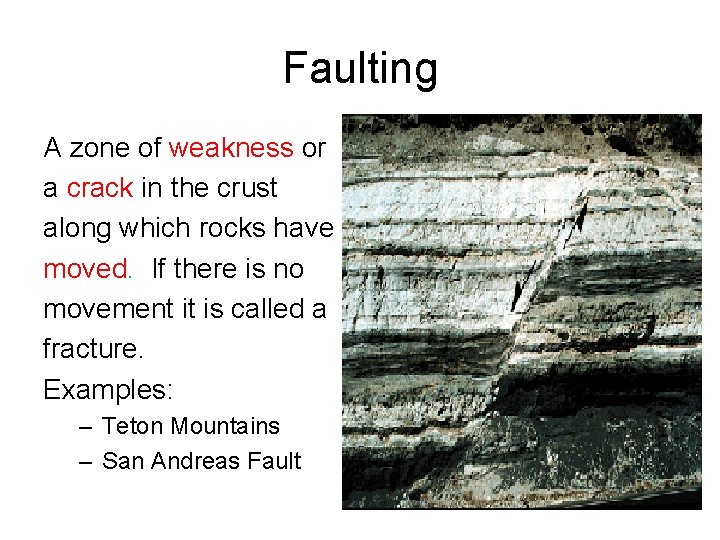 Faulting

A zone of weakness or a crack in the crust along which rocks have moved. If there is no movement it is called a fracture.

Examples:
– Teton Mountains
– San Andreas Fault